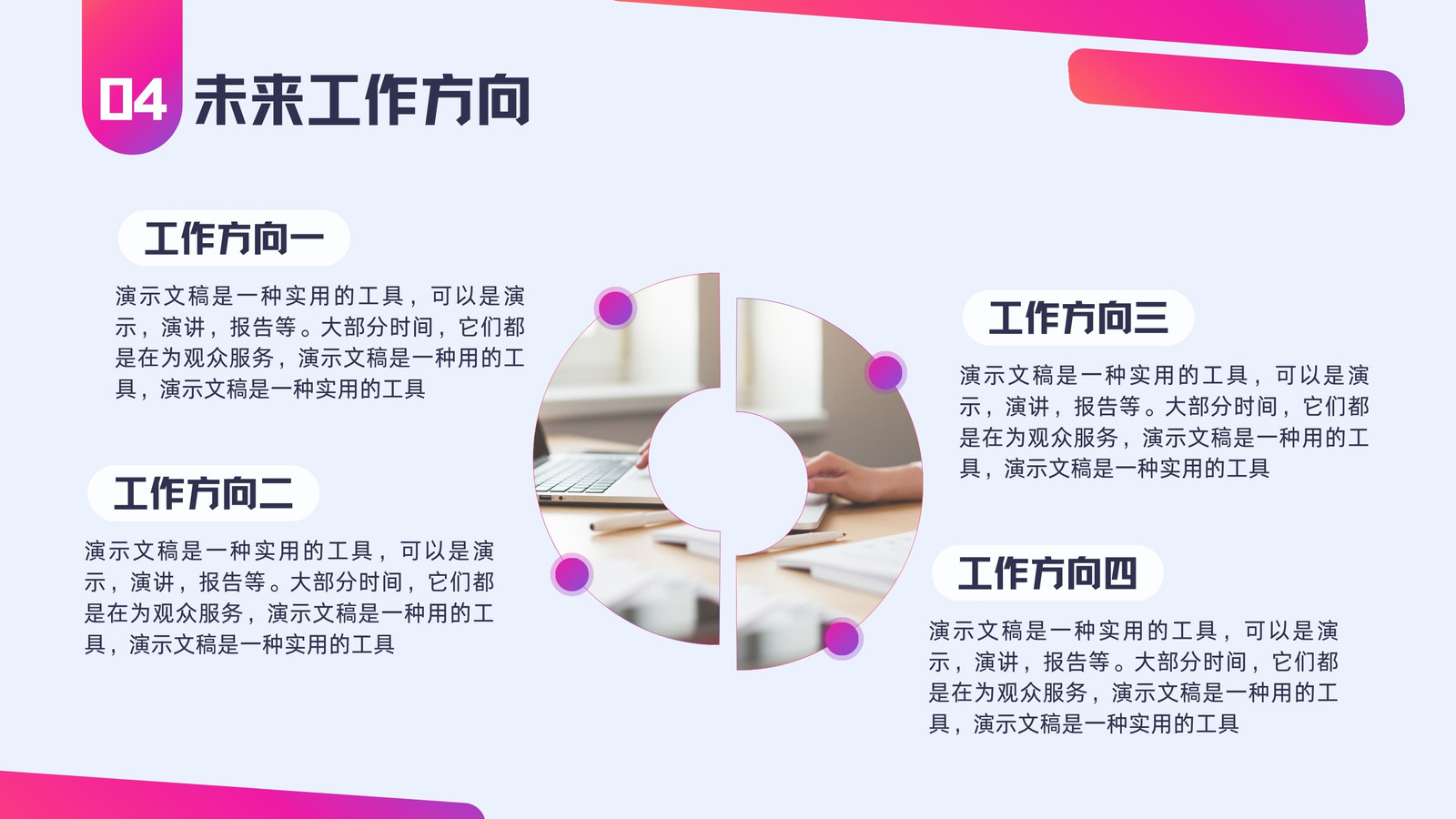 04 未来工作方向

工作方向一

演示文稿是一种实用的工具，可以是演示，演讲，报告等。大部分时间，它们都是在为观众服务，演示文稿是一种用的工具，演示文稿是一种实用的工具

工作方向二

演示文稿是一种实用的工具，可以是演示，演讲，报告等。大部分时间，它们都是在为观众服务，演示文稿是一种用的工具，演示文稿是一种实用的工具

工作方向三

演示文稿是一种实用的工具，可以是演示，演讲，报告等。大部分时间，它们都是在为观众服务，演示文稿是一种用的工具，演示文稿是一种实用的工具

工作方向四

演示文稿是一种实用的工具，可以是演示，演讲，报告等。大部分时间，它们都是在为观众服务，演示文稿是一种用的工具，演示文稿是一种实用的工具